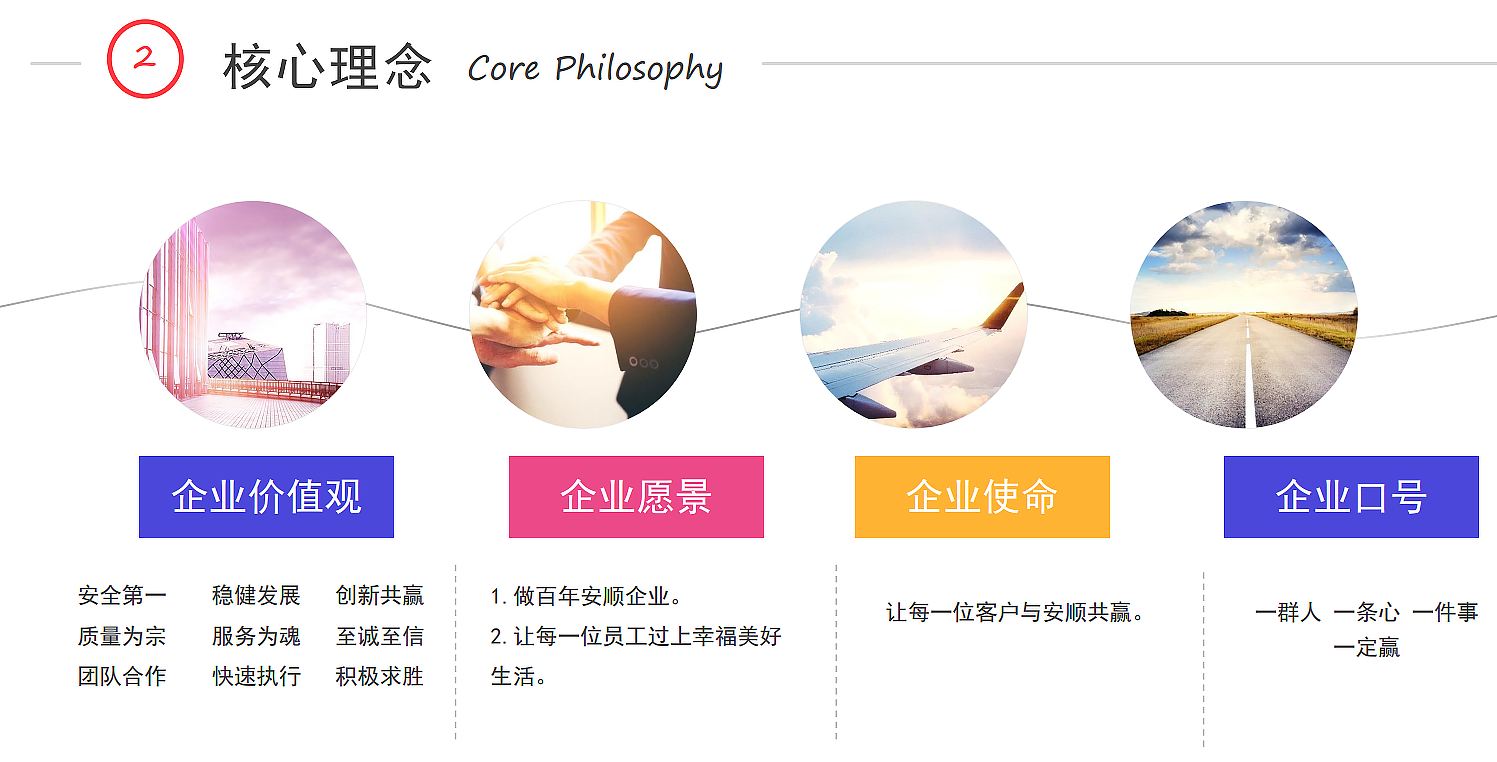 2 核心理念 Core Philosophy

企业价值观

安全第一 稳健发展 创新共赢
质量为宗 服务为魂 至诚至信
团队合作 快速执行 积极求胜

企业愿景

1. 做百年安顺企业。
2. 让每一位员工过上幸福美好生活。

企业使命

让每一位客户与安顺共赢。

企业口号

一群人 一条心 一件事 一定赢